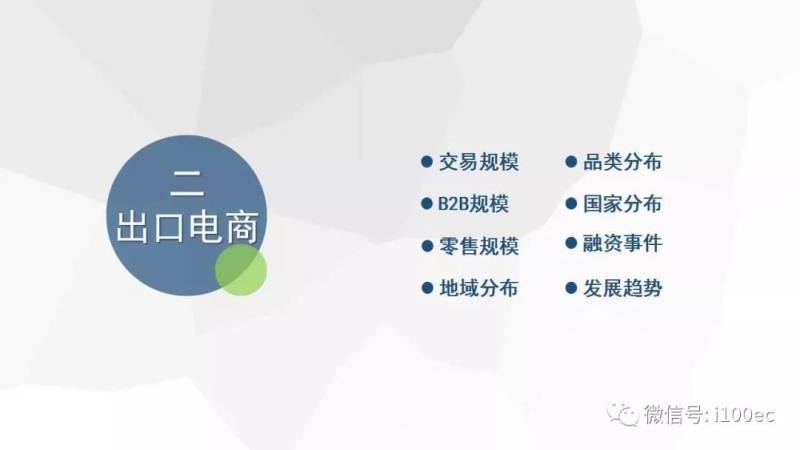 二
出口电商

● 交易规模
● B2B规模
● 零售规模
● 地域分布

● 品类分布
● 国家分布
● 融资事件
● 发展趋势

微信号: i100ec